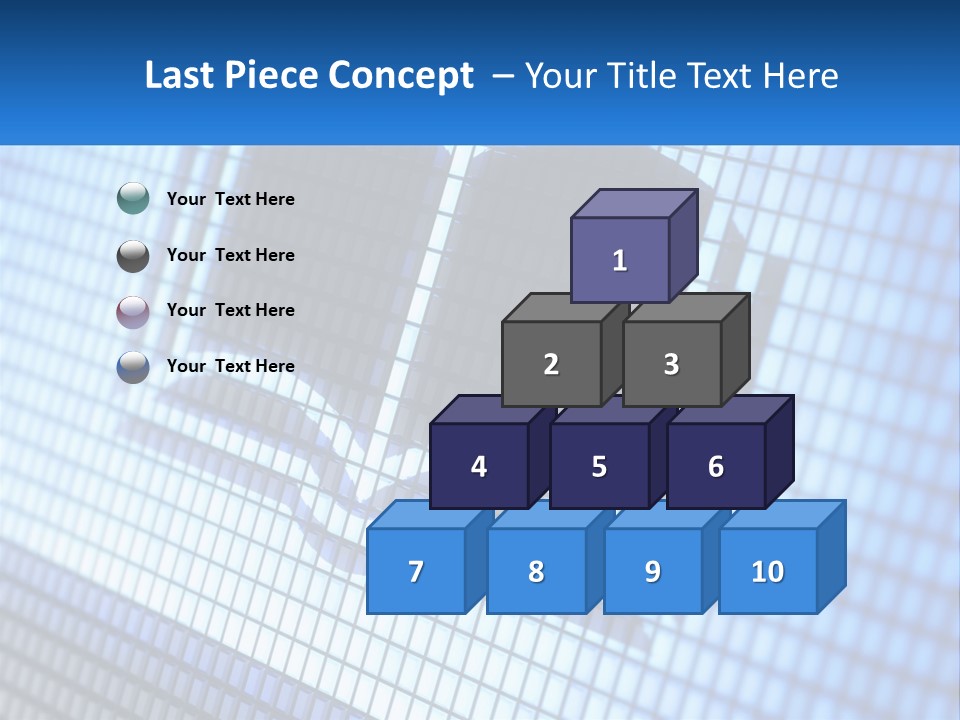 Last Piece Concept – Your Title Text Here

Your Text Here

Your Text Here

Your Text Here

Your Text Here

1

2

3

4

5

6

7

8

9

10